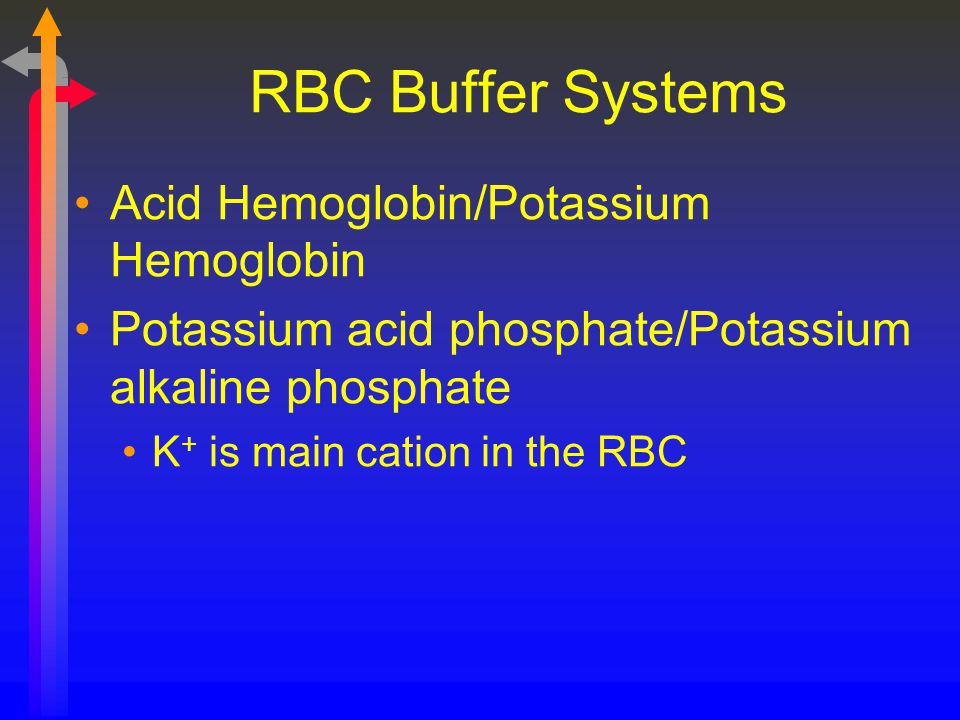 RBC Buffer Systems

• Acid Hemoglobin/Potassium Hemoglobin
• Potassium acid phosphate/Potassium alkaline phosphate
  • $K^+$ is main cation in the RBC